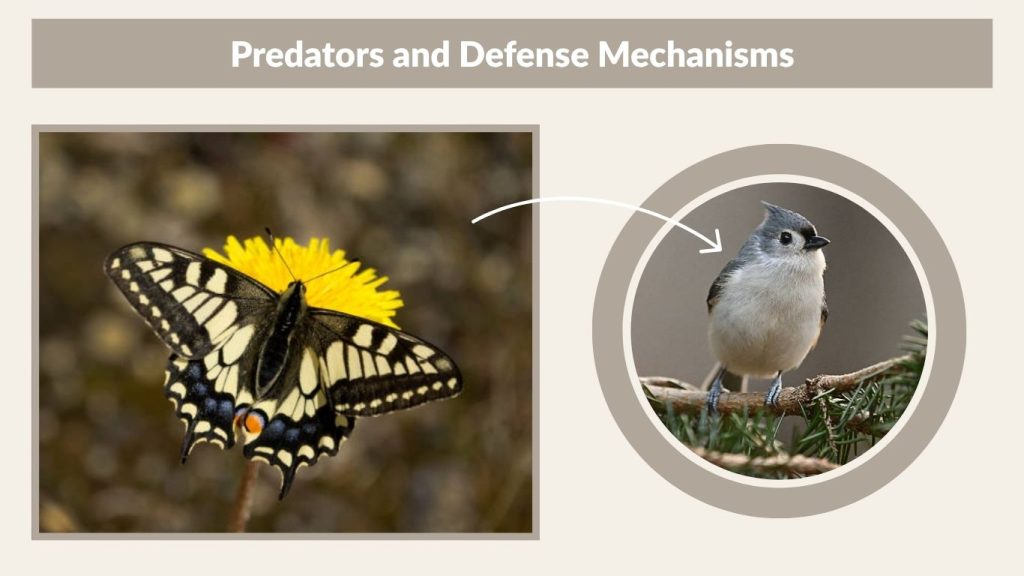 Predators and Defense Mechanisms